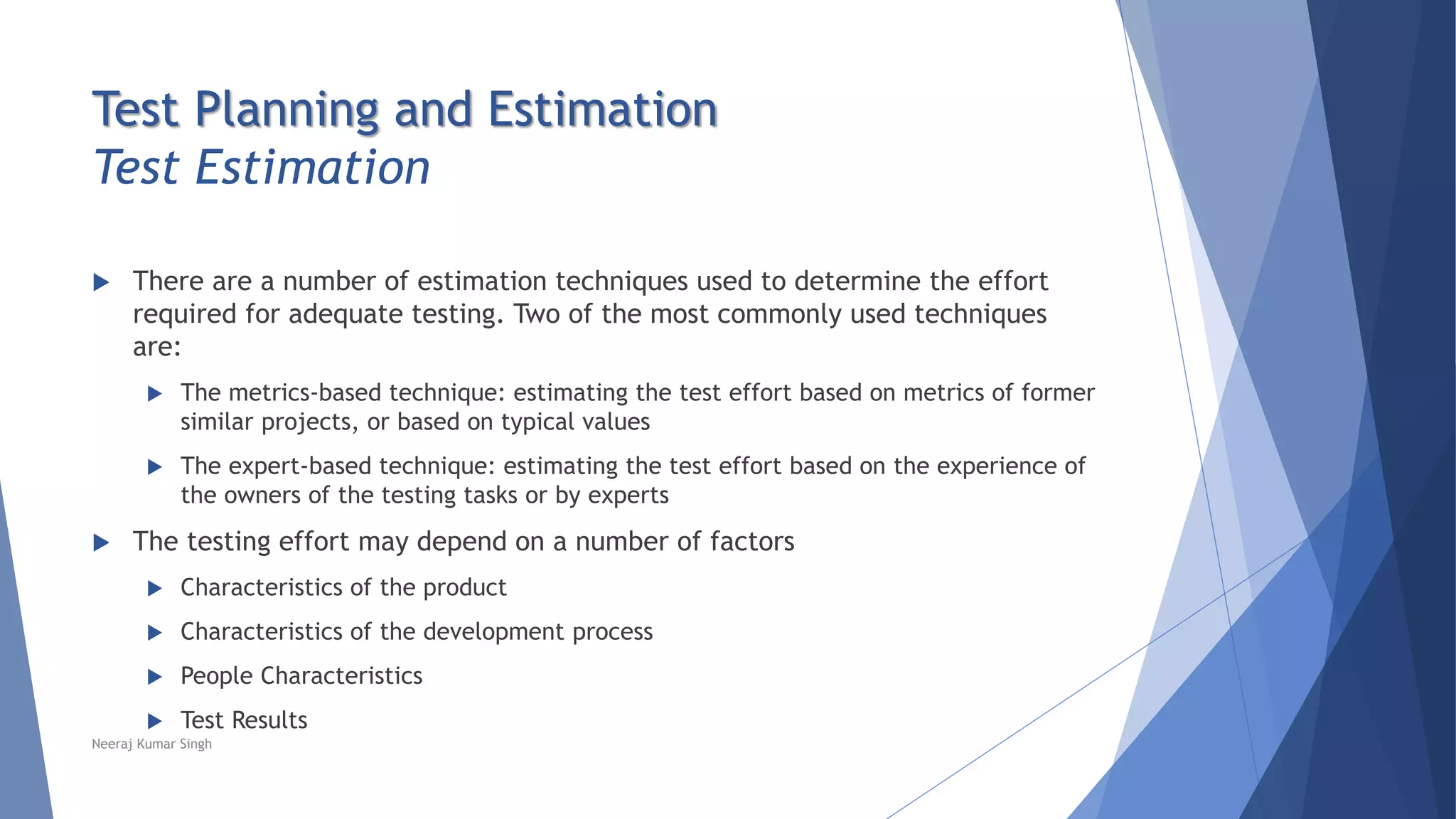 Test Planning and Estimation
Test Estimation

There are a number of estimation techniques used to determine the effort required for adequate testing. Two of the most commonly used techniques are:

The metrics-based technique: estimating the test effort based on metrics of former similar projects, or based on typical values

The expert-based technique: estimating the test effort based on the experience of the owners of the testing tasks or by experts

The testing effort may depend on a number of factors

Characteristics of the product

Characteristics of the development process

People Characteristics

Test Results

Neeraj Kumar Singh